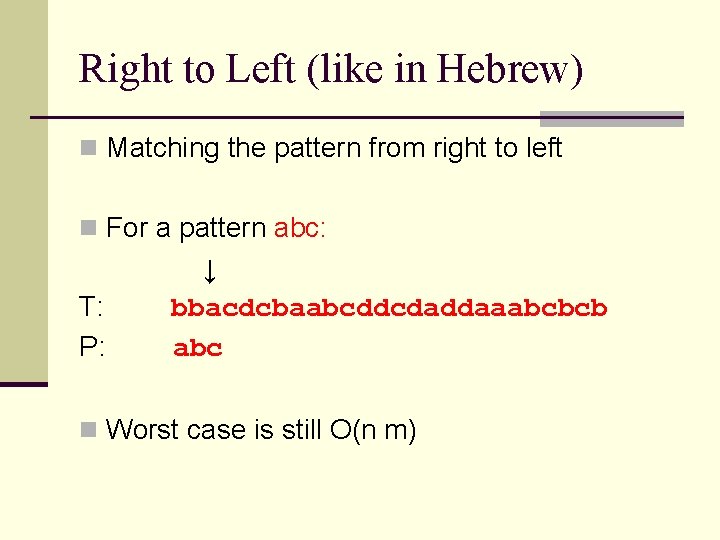 Right to Left (like in Hebrew)

Matching the pattern from right to left

For a pattern abc:

↓

T: bbacdcbaabcddcdaddaaabcbcb

P: abc

Worst case is still O(n m)